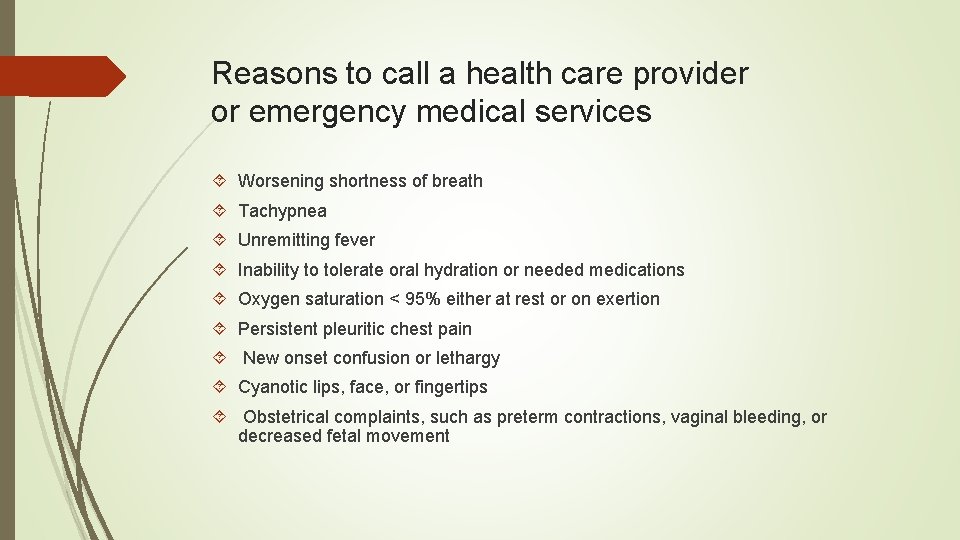 Reasons to call a health care provider or emergency medical services

Worsening shortness of breath

Tachypnea

Unremitting fever

Inability to tolerate oral hydration or needed medications

Oxygen saturation < 95% either at rest or on exertion

Persistent pleuritic chest pain

New onset confusion or lethargy

Cyanotic lips, face, or fingertips

Obstetrical complaints, such as preterm contractions, vaginal bleeding, or decreased fetal movement